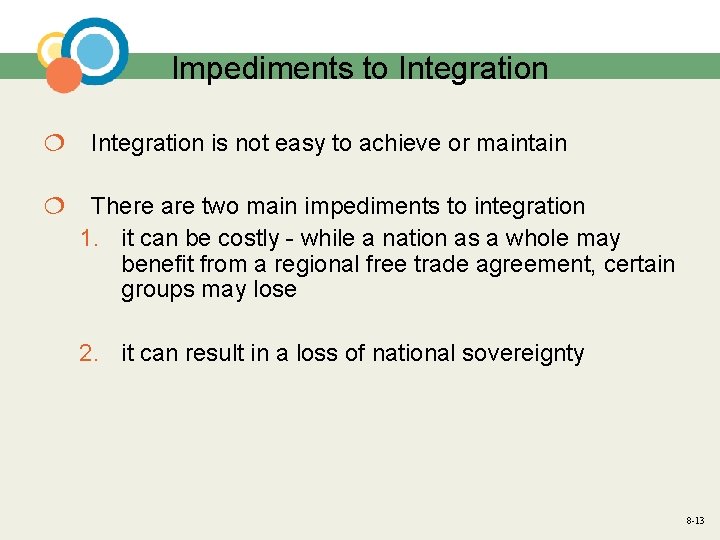 Impediments to Integration

• Integration is not easy to achieve or maintain

• There are two main impediments to integration
1. it can be costly - while a nation as a whole may benefit from a regional free trade agreement, certain groups may lose

2. it can result in a loss of national sovereignty

8-13